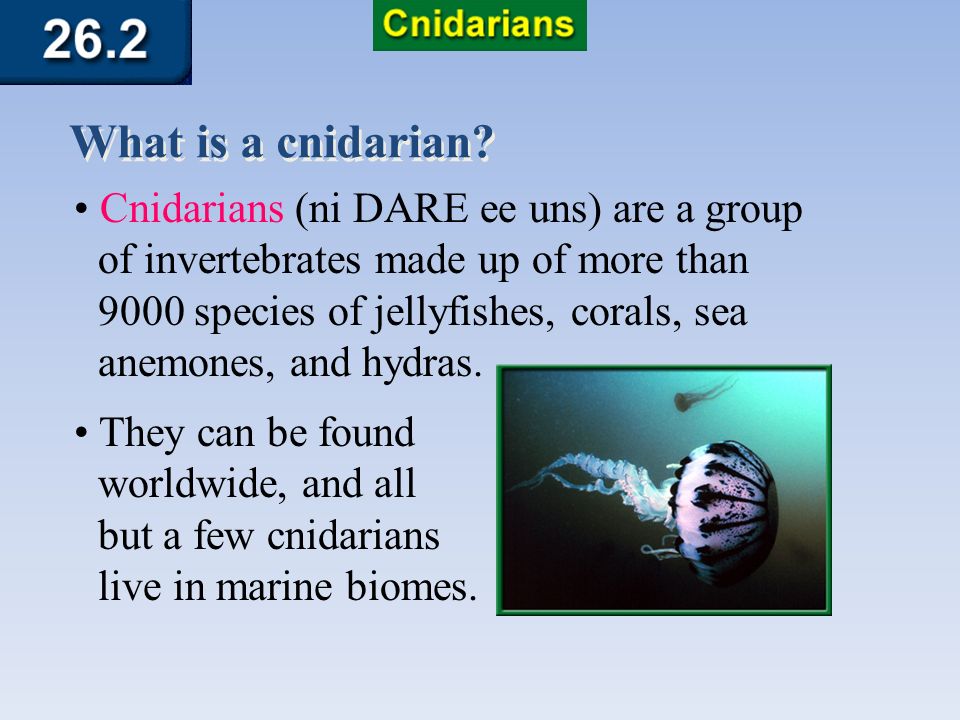 26.2

Cnidarians

What is a cnidarian?

• Cnidarians (ni DARE ee uns) are a group of invertebrates made up of more than 9000 species of jellyfishes, corals, sea anemones, and hydras.

• They can be found worldwide, and all but a few cnidarians live in marine biomes.